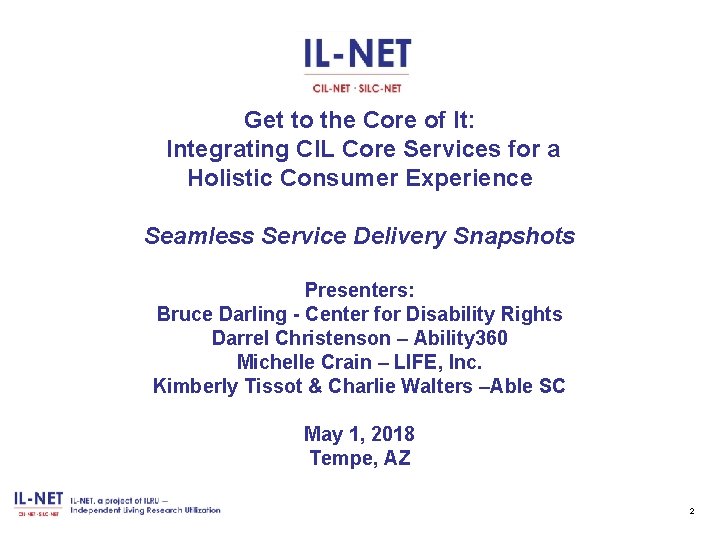 IL-NET
CIL-NET · SILC-NET

Get to the Core of It:
Integrating CIL Core Services for a Holistic Consumer Experience

Seamless Service Delivery Snapshots

Presenters:
Bruce Darling - Center for Disability Rights
Darrel Christenson – Ability360
Michelle Crain – LIFE, Inc.
Kimberly Tissot & Charlie Walters –Able SC

May 1, 2018
Tempe, AZ

IL-NET
CIL-NET · SILC-NET
IL-NET, a project of ILRU – Independent Living Research Utilization

2